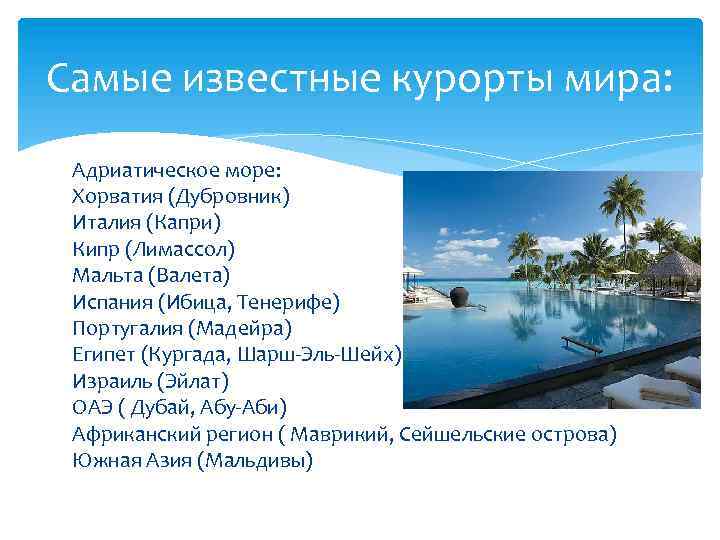 Самые известные курорты мира:

Адриатическое море:
Хорватия (Дубровник)
Италия (Капри)
Кипр (Лимассол)
Мальта (Валета)
Испания (Ибица, Тенерифе)
Португалия (Мадейра)
Египет (Кургада, Шарш-Эль-Шейх)
Израиль (Эйлат)
ОАЭ ( Дубай, Абу-Аби)
Африканский регион ( Маврикий, Сейшельские острова)
Южная Азия (Мальдивы)